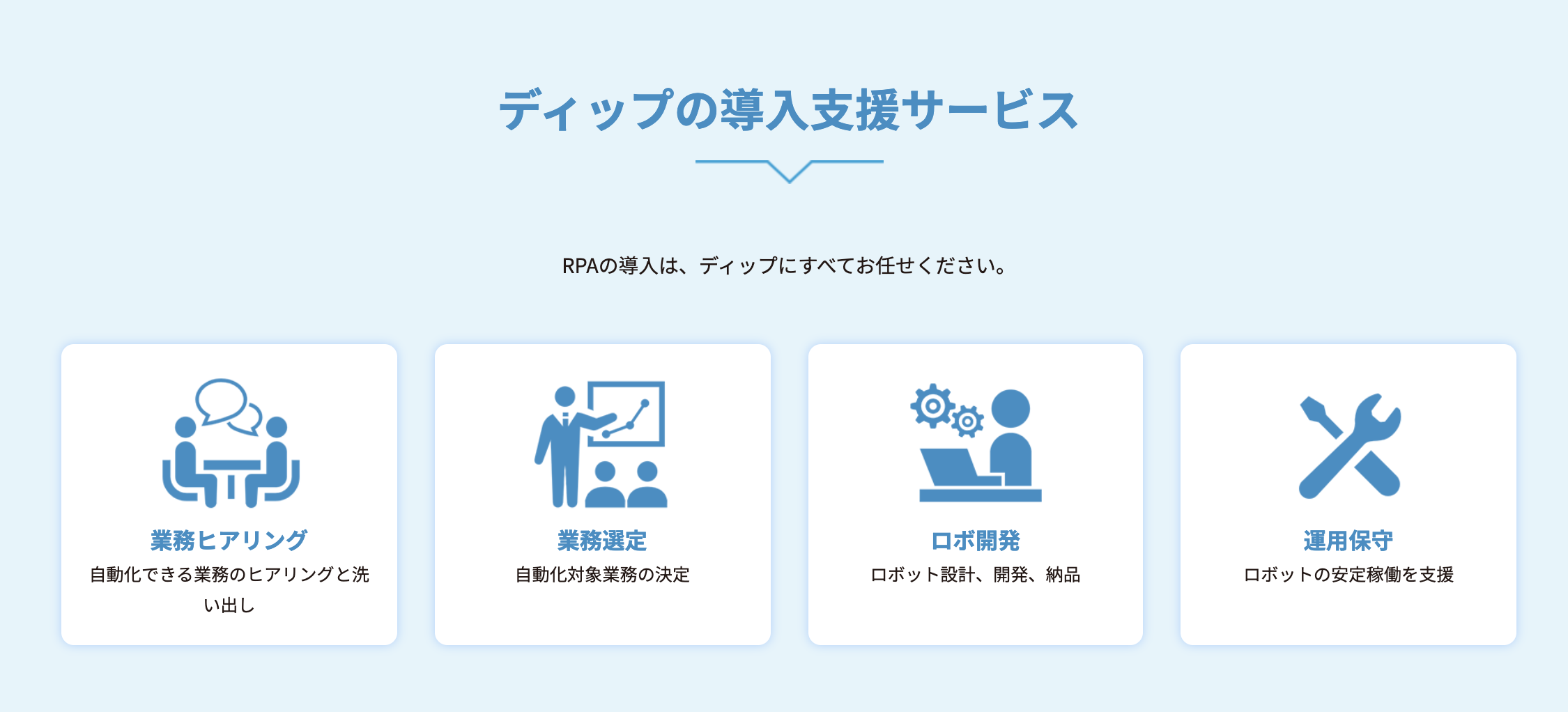 ディップの導入支援サービス

RPAの導入は、ディップにすべてお任せください。

業務ヒアリング
自動化できる業務のヒアリングと洗い出し

業務選定
自動化対象業務の決定

ロボ開発
ロボット設計、開発、納品

運用保守
ロボットの安定稼働を支援